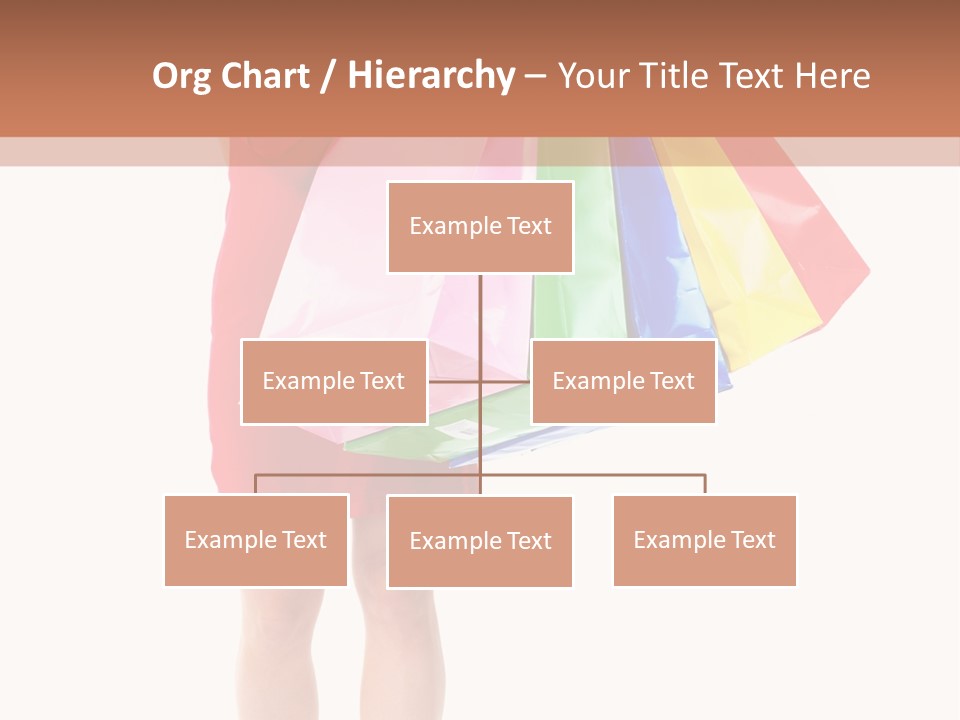 Org Chart / Hierarchy – Your Title Text Here

Example Text

Example Text

Example Text

Example Text

Example Text

Example Text